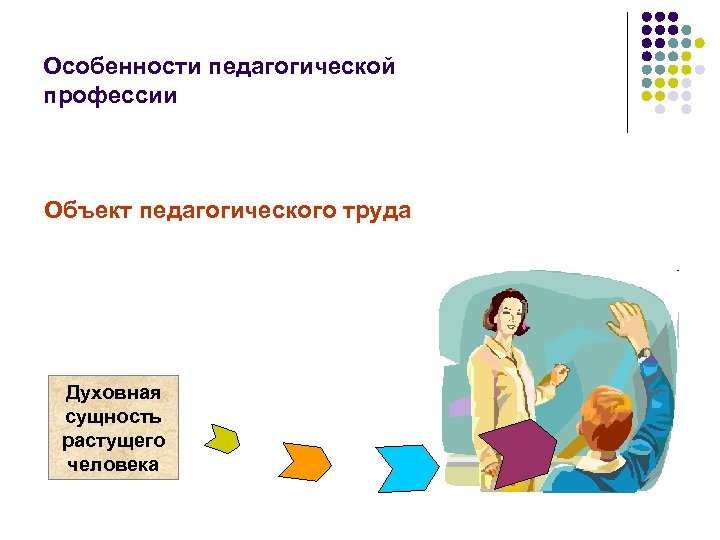 Особенности педагогической профессии

Объект педагогического труда

Духовная сущность растущего человека